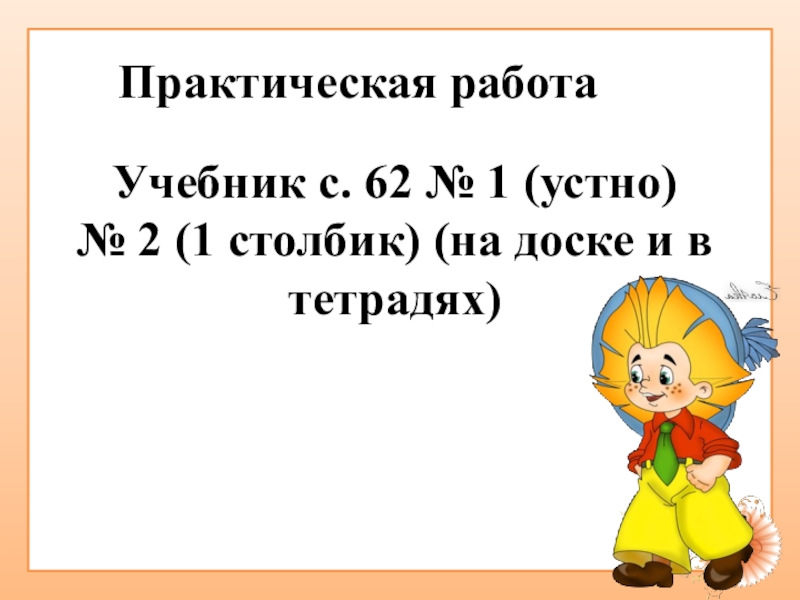 Практическая работа

Учебник с. 62 № 1 (устно)
№ 2 (1 столбик) (на доске и в тетрадях)